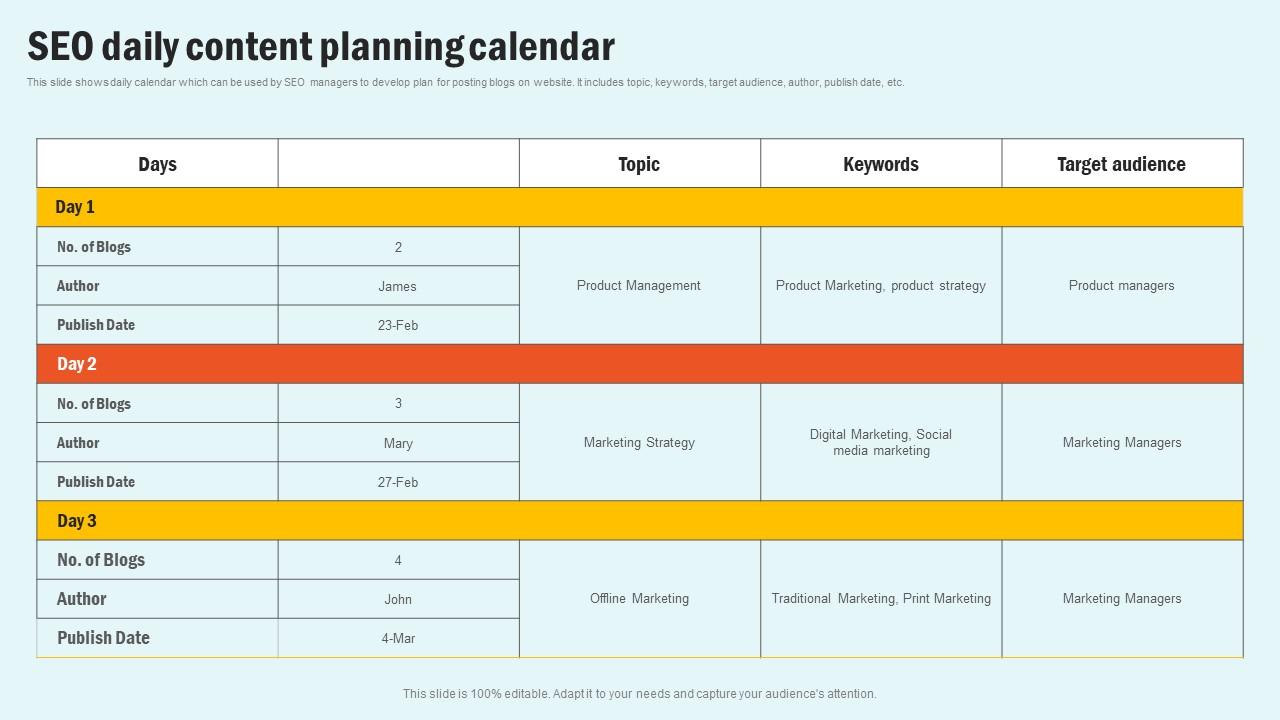 SEO daily content planning calendar

This slide shows daily calendar which can be used by SEO managers to develop plan for posting blogs on website. It includes topic, keywords, target audience, author, publish date, etc.

| Days | | Topic | Keywords | Target audience |
|---|---|---|---|---|
| Day 1 | | | | |
| No. of Blogs | 2 | Product Management | Product Marketing, product strategy | Product managers |
| Author | James | | | |
| Publish Date | 23-Feb | | | |
| Day 2 | | | | |
| No. of Blogs | 3 | Marketing Strategy | Digital Marketing, Social media marketing | Marketing Managers |
| Author | Mary | | | |
| Publish Date | 27-Feb | | | |
| Day 3 | | | | |
| No. of Blogs | 4 | Offline Marketing | Traditional Marketing, Print Marketing | Marketing Managers |
| Author | John | | | |
| Publish Date | 4-Mar | | | |

This slide is 100% editable. Adapt it to your needs and capture your audience's attention.